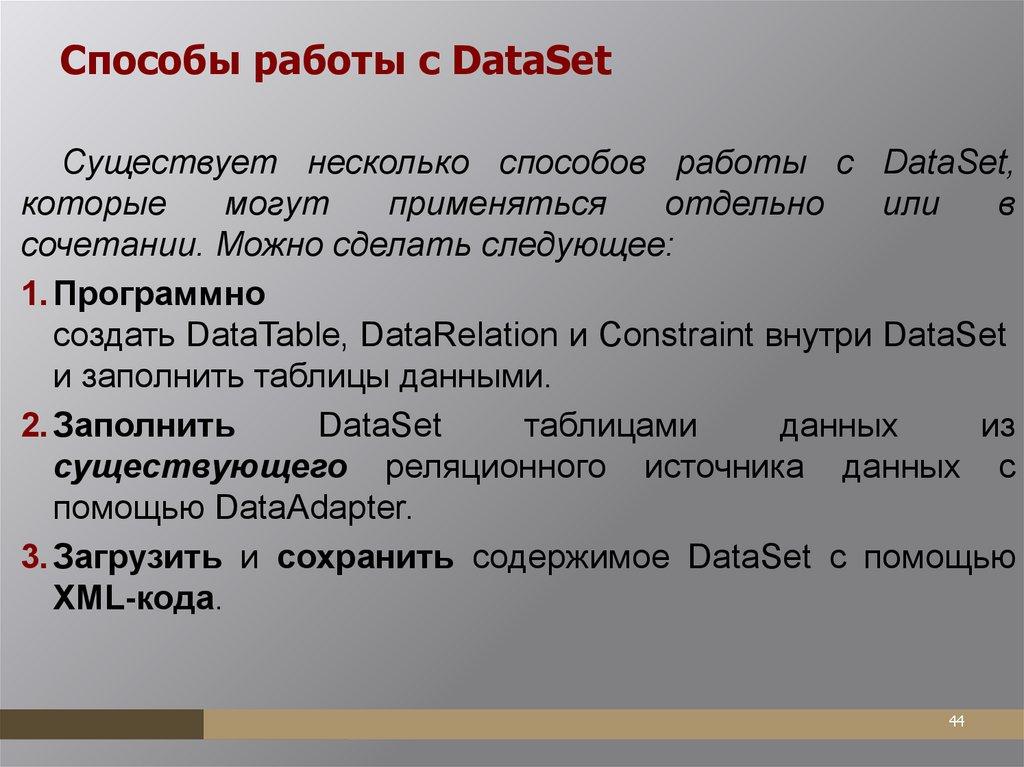 Способы работы с DataSet

Существует несколько способов работы с DataSet, которые могут применяться отдельно или в сочетании. Можно сделать следующее:

1. Программно
создать DataTable, DataRelation и Constraint внутри DataSet и заполнить таблицы данными.

2. Заполнить DataSet таблицами данных из существующего реляционного источника данных с помощью DataAdapter.

3. Загрузить и сохранить содержимое DataSet с помощью XML-кода.

44